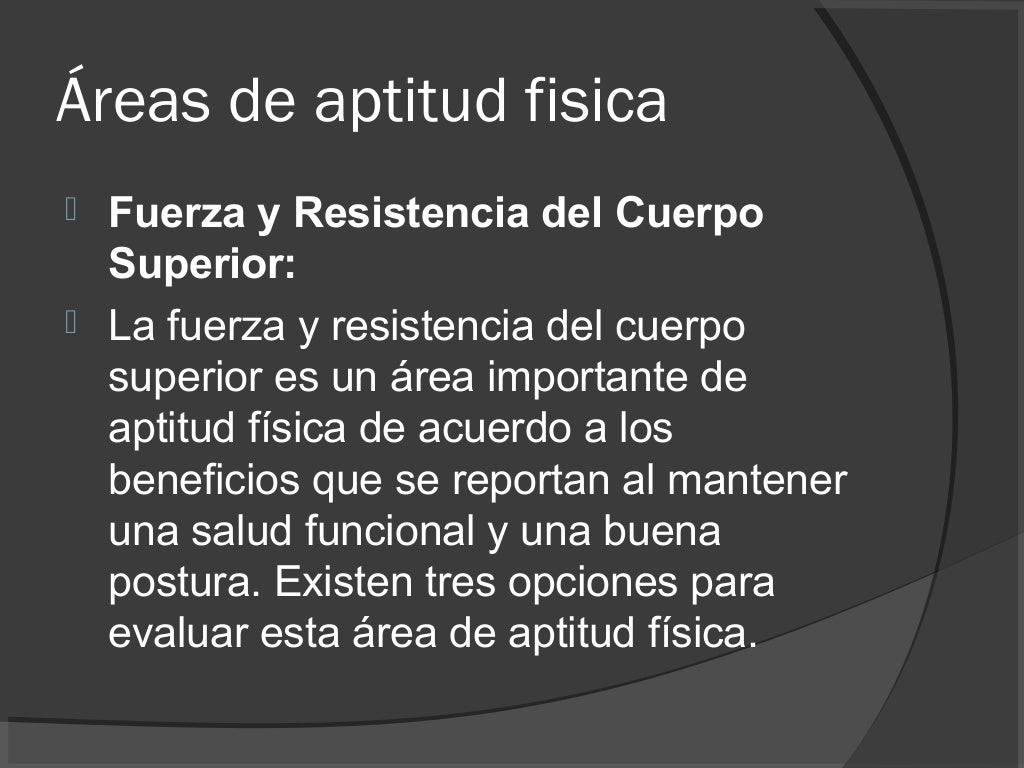 Áreas de aptitud fisica

Fuerza y Resistencia del Cuerpo Superior:

La fuerza y resistencia del cuerpo superior es un área importante de aptitud física de acuerdo a los beneficios que se reportan al mantener una salud funcional y una buena postura. Existen tres opciones para evaluar esta área de aptitud física.